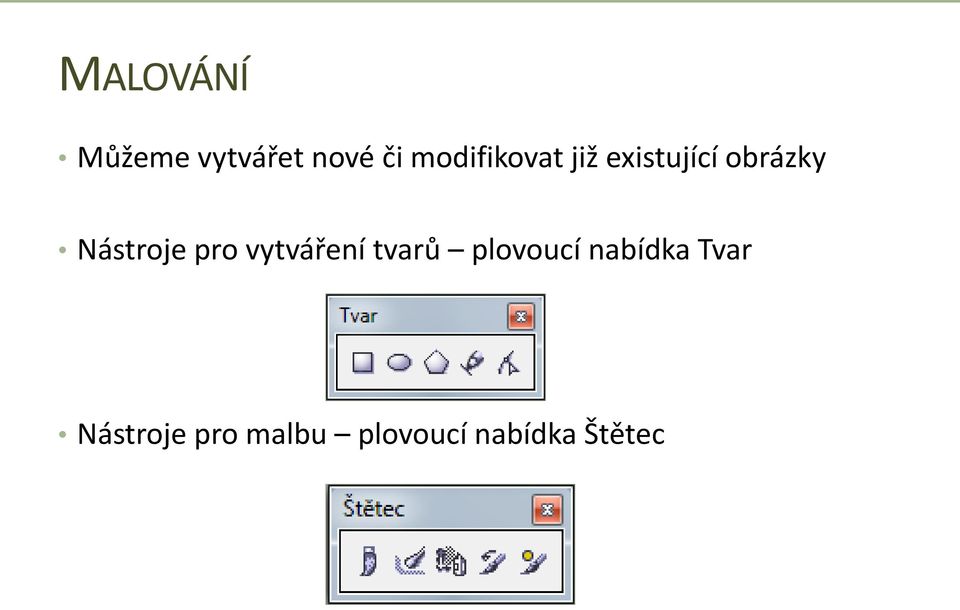 MALOVÁNÍ

• Můžeme vytvářet nové či modifikovat již existující obrázky

• Nástroje pro vytváření tvarů – plovoucí nabídka Tvar

Tvar

• Nástroje pro malbu – plovoucí nabídka Štětec

Štětec